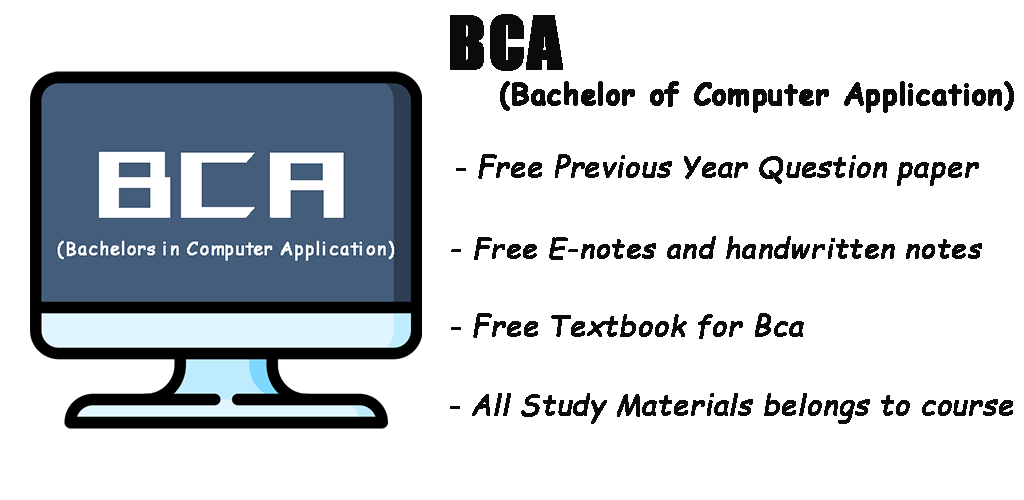 BCA

(Bachelors in Computer Application)

BCA

(Bachelor of Computer Application)

- Free Previous Year Question paper

- Free E-notes and handwritten notes

- Free Textbook for Bca

- All Study Materials belongs to course